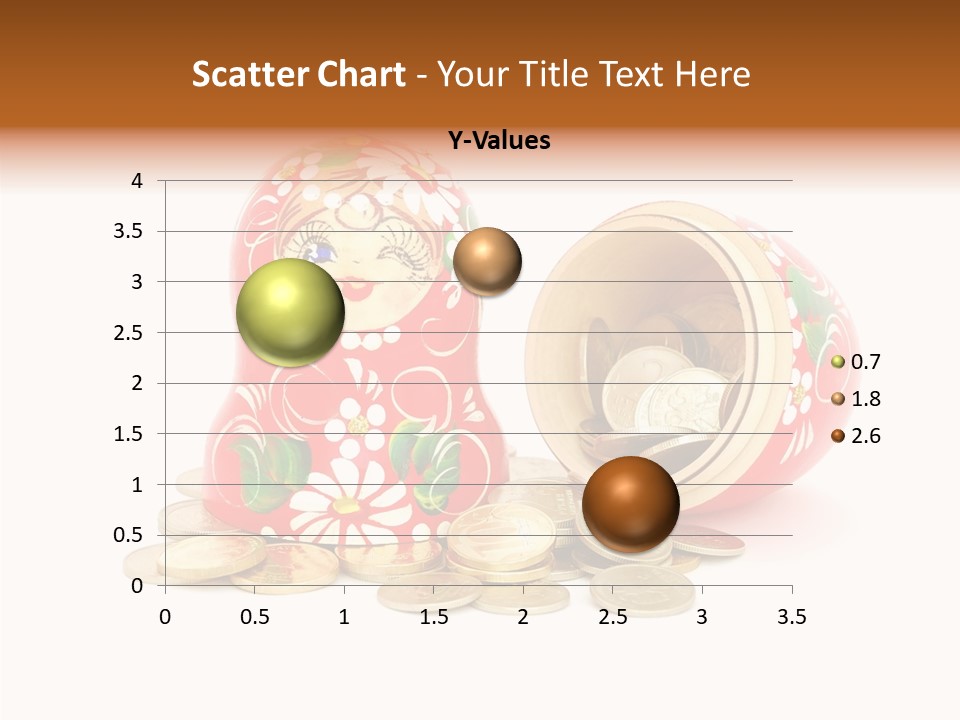 Scatter Chart - Your Title Text Here

Y-Values

4
3.5
3
2.5
2
1.5
1
0.5
0

0 0.5 1 1.5 2 2.5 3 3.5

0.7
1.8
2.6